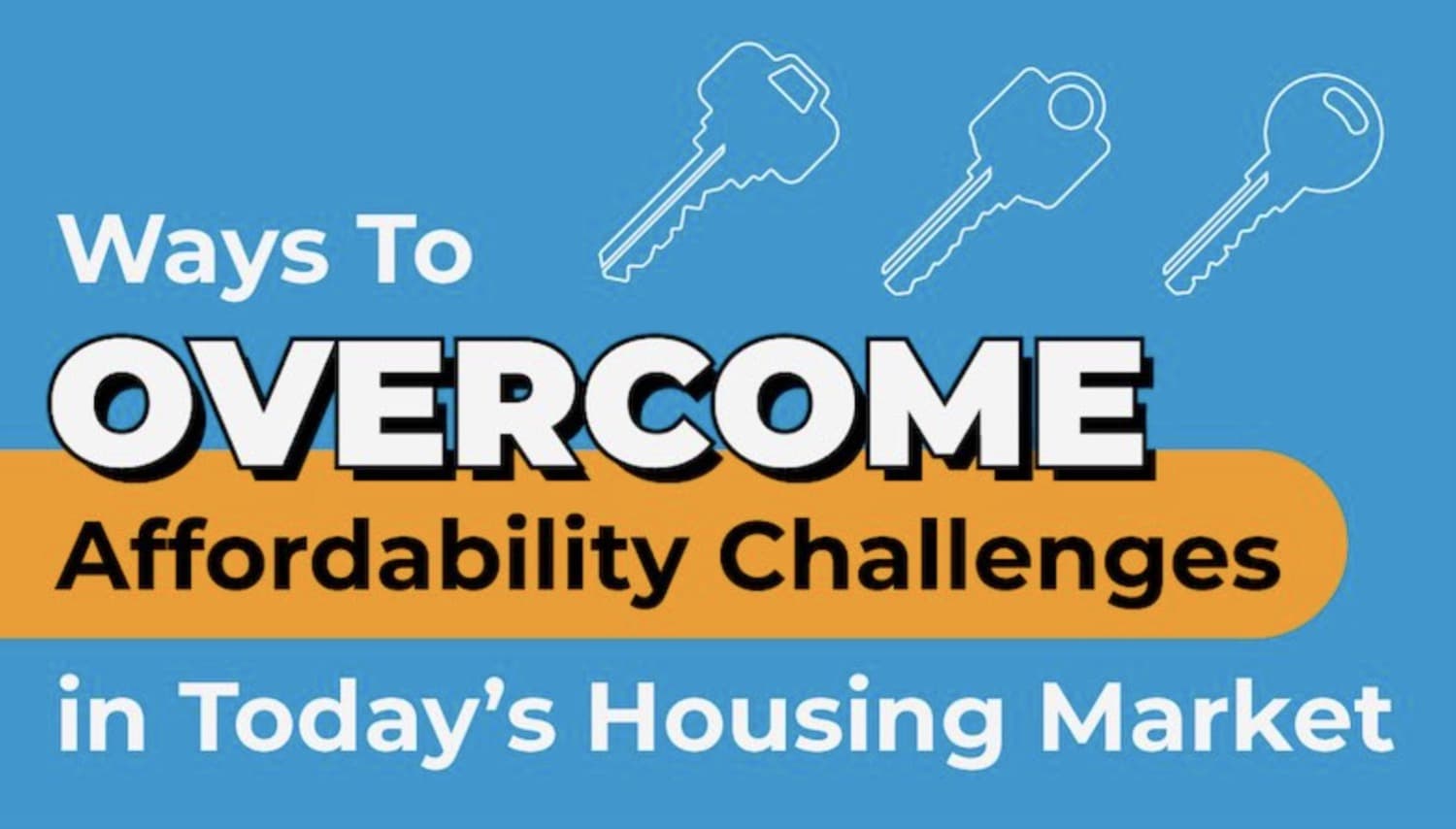 Ways To

OVERCOME

Affordability Challenges

in Today's Housing Market